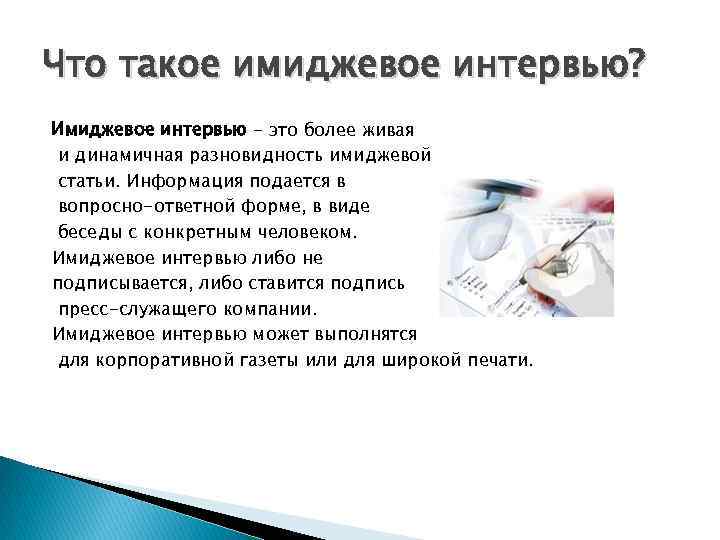 Что такое имиджевое интервью?

Имиджевое интервью – это более живая и динамичная разновидность имиджевой статьи. Информация подается в вопросно-ответной форме, в виде беседы с конкретным человеком. Имиджевое интервью либо не подписывается, либо ставится подпись пресс-служащего компании. Имиджевое интервью может выполнятся для корпоративной газеты или для широкой печати.